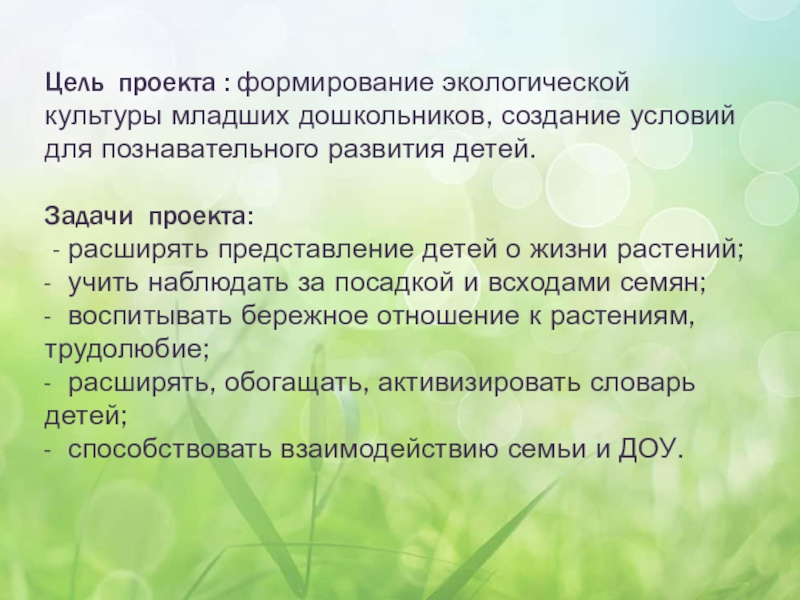 Цель проекта : формирование экологической культуры младших дошкольников, создание условий для познавательного развития детей.

Задачи проекта:
- расширять представление детей о жизни растений;
- учить наблюдать за посадкой и всходами семян;
- воспитывать бережное отношение к растениям, трудолюбие;
- расширять, обогащать, активизировать словарь детей;
- способствовать взаимодействию семьи и ДОУ.